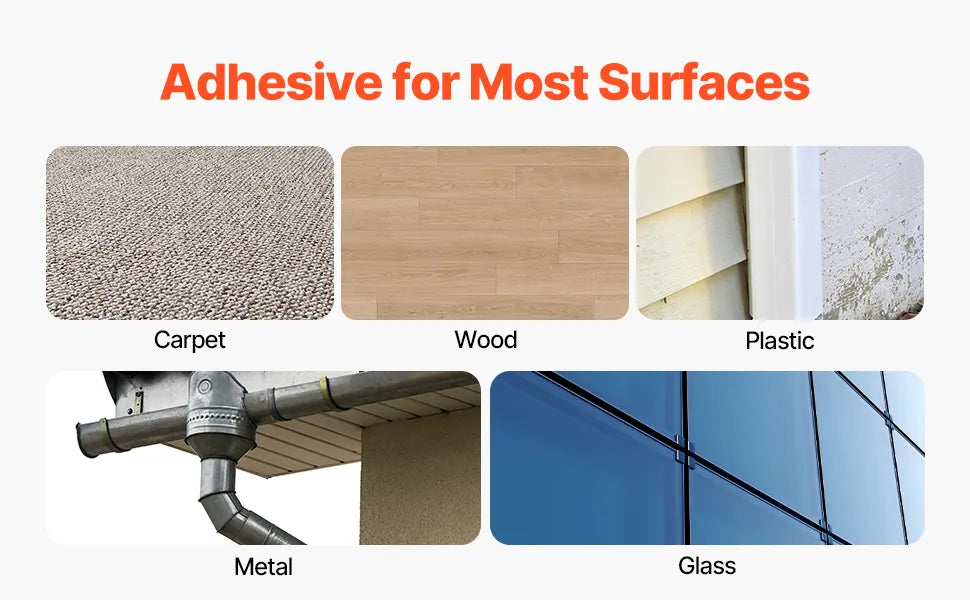 Adhesive for Most Surfaces

Carpet

Wood

Plastic

Metal

Glass